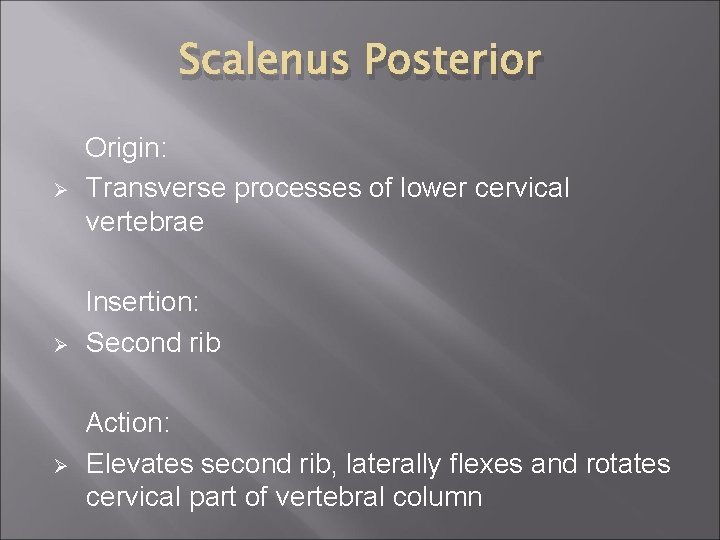 Scalenus Posterior

Origin:

➢ Transverse processes of lower cervical vertebrae

Insertion:

➢ Second rib

Action:

➢ Elevates second rib, laterally flexes and rotates cervical part of vertebral column